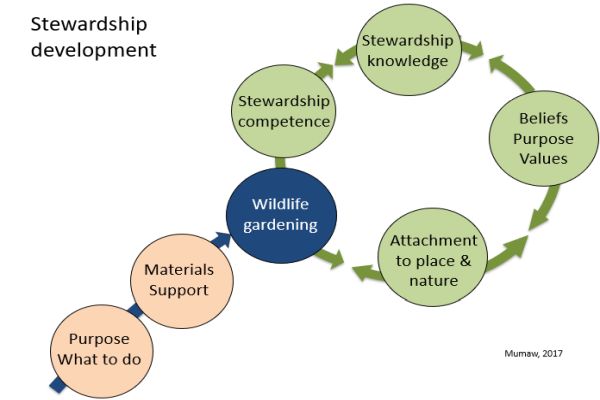 Stewardship development

Purpose
What to do

Materials
Support

Wildlife
gardening

Stewardship
competence

Stewardship
knowledge

Beliefs
Purpose
Values

Attachment
to place &
nature

Mumaw, 2017